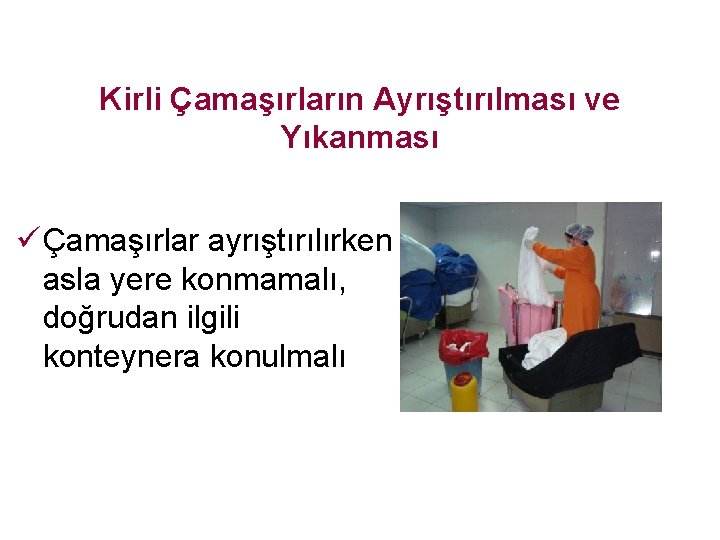 Kirli Çamaşırların Ayrıştırılması ve Yıkanması

✓ Çamaşırlar ayrıştırılırken asla yere konmamalı, doğrudan ilgili konteynera konulmalı